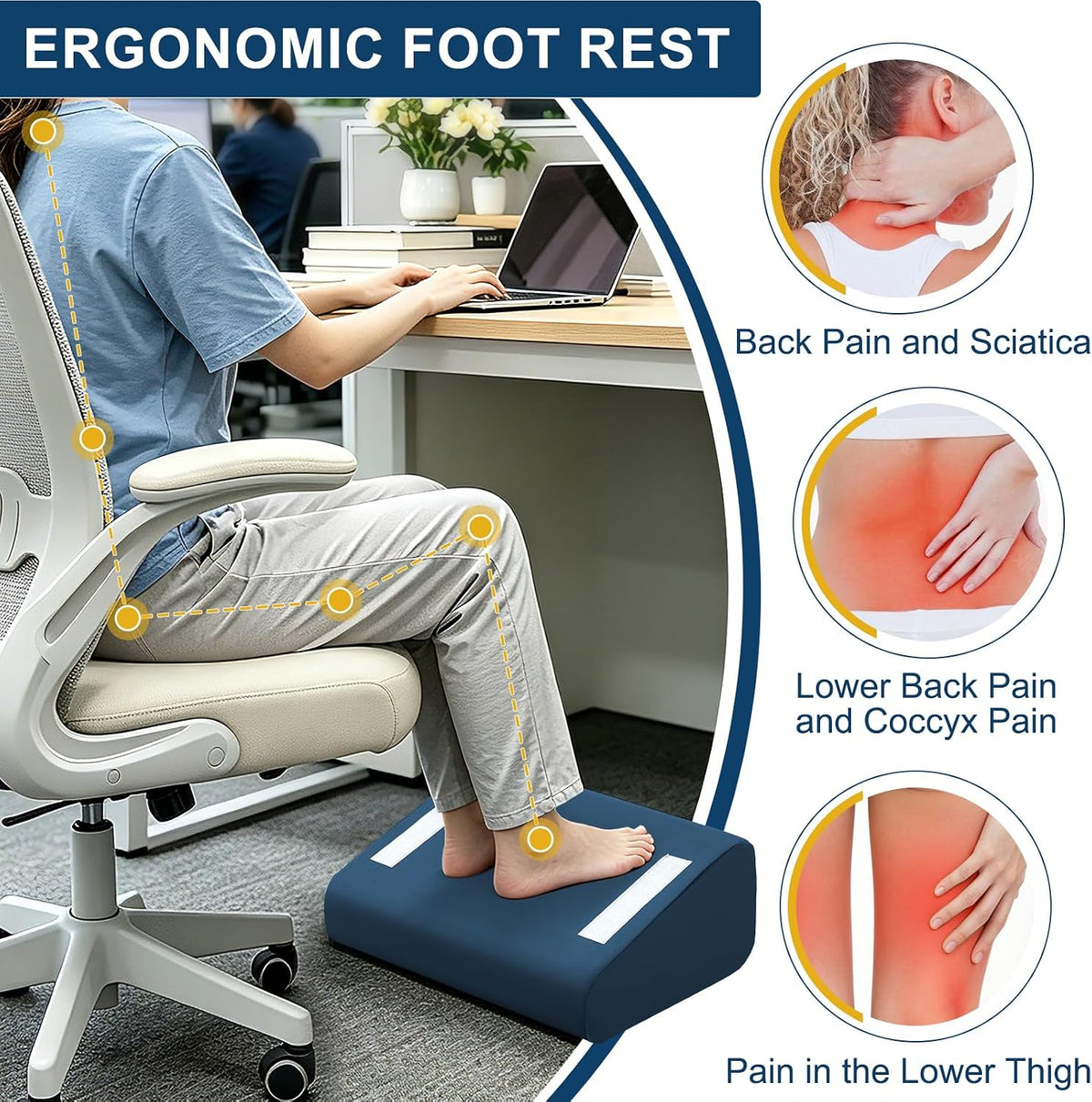 ERGONOMIC FOOT REST

Back Pain and Sciatica

Lower Back Pain
and Coccyx Pain

Pain in the Lower Thigh